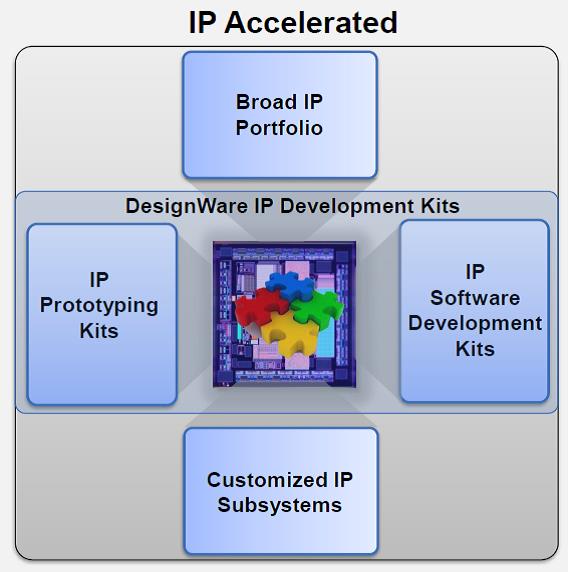 IP Accelerated

Broad IP Portfolio

DesignWare IP Development Kits

IP Prototyping Kits

IP Software Development Kits

Customized IP Subsystems